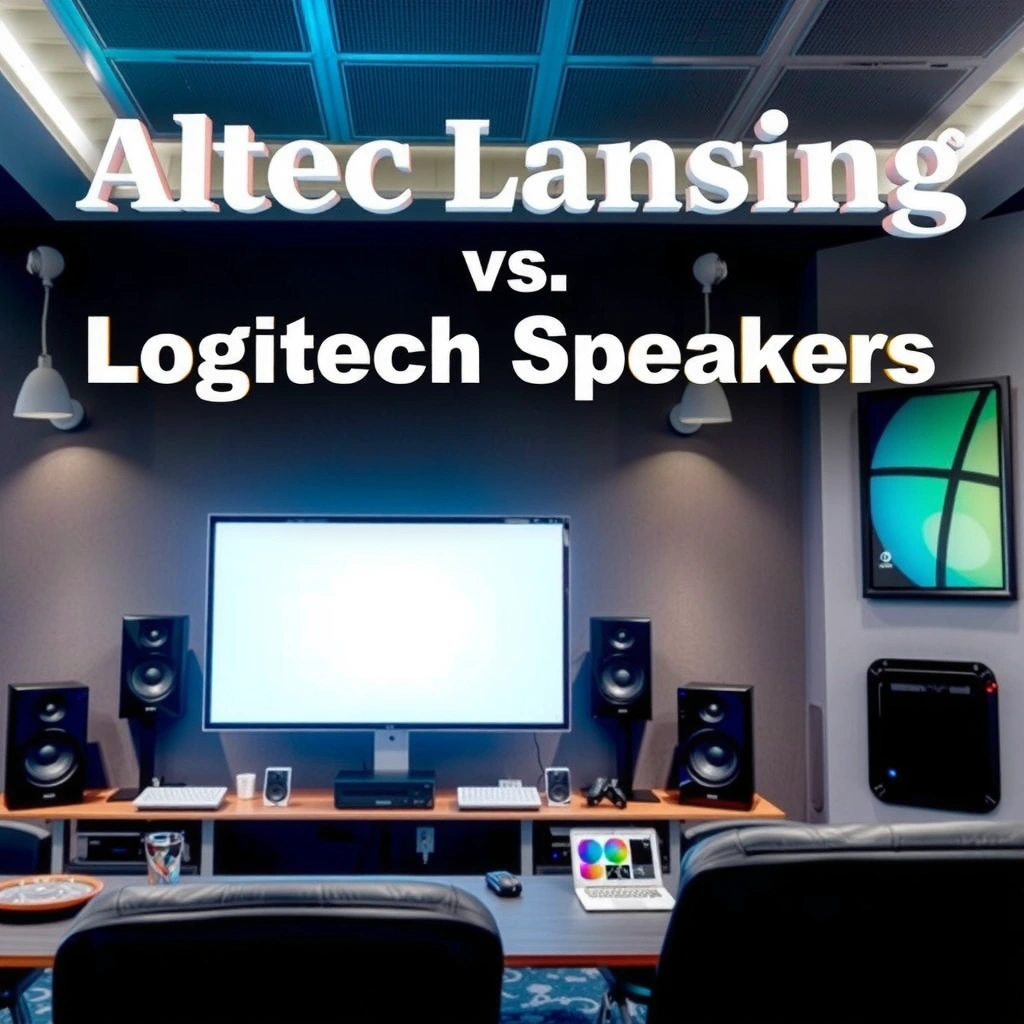 Altec Lansing
vs.
Logitech Speakers